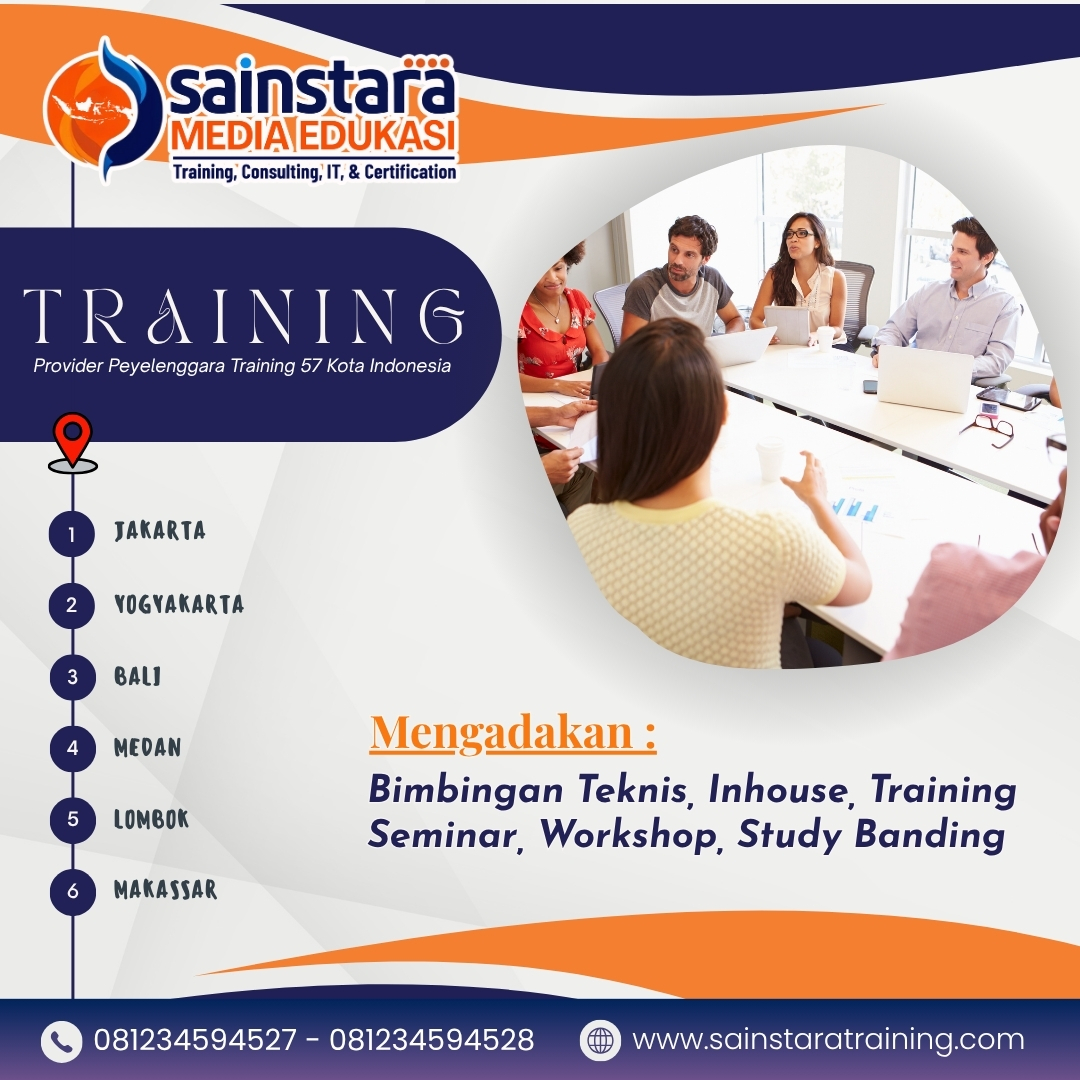 sainstara
MEDIA EDUKASI
Training, Consulting, IT, & Certification

TRAINING
Provider Peyelenggara Training 57 Kota Indonesia

1 JAKARTA
2 YOGYAKARTA
3 BALI
4 MEDAN
5 LOMBOK
6 MAKASSAR

Mengadakan :
Bimbingan Teknis, Inhouse, Training Seminar, Workshop, Study Banding

081234594527 - 081234594528
www.sainstaratraining.com